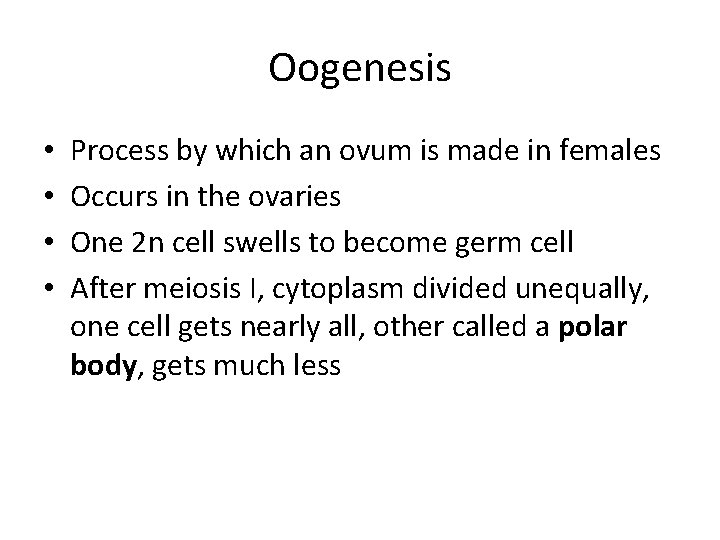 Oogenesis

• Process by which an ovum is made in females
• Occurs in the ovaries
• One 2n cell swells to become germ cell
• After meiosis I, cytoplasm divided unequally, one cell gets nearly all, other called a polar body, gets much less